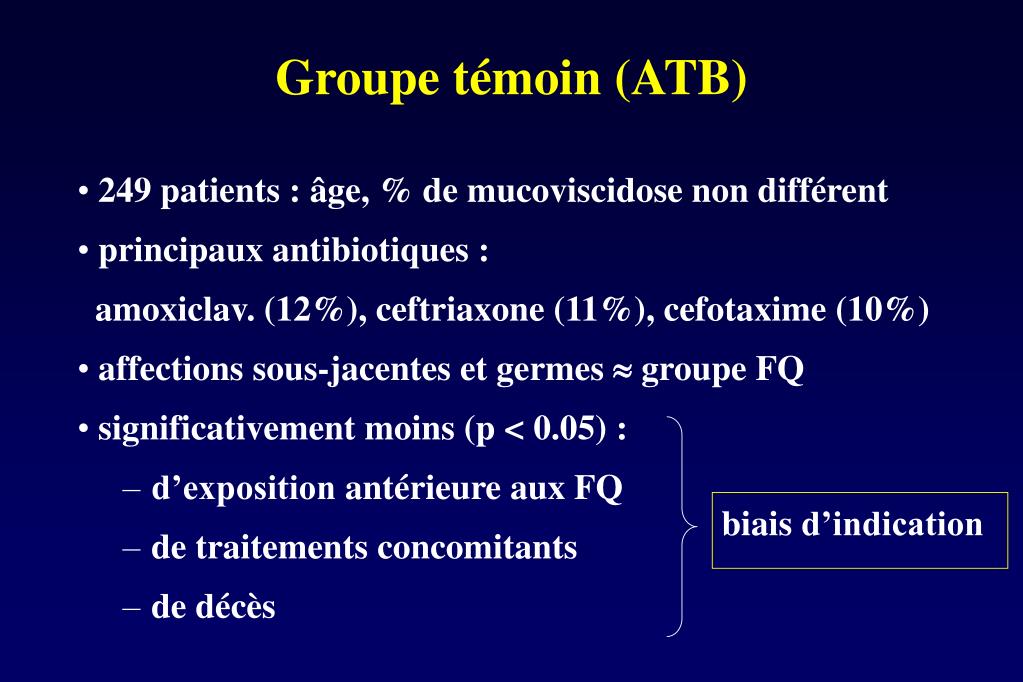 Groupe témoin (ATB)

• 249 patients : âge, % de mucoviscidose non différent

• principaux antibiotiques :
amoxiclav. (12%), ceftriaxone (11%), cefotaxime (10%)

• affections sous-jacentes et germes ≈ groupe FQ

• significativement moins (p < 0.05) :
– d’exposition antérieure aux FQ
– de traitements concomitants
– de décès

biais d’indication